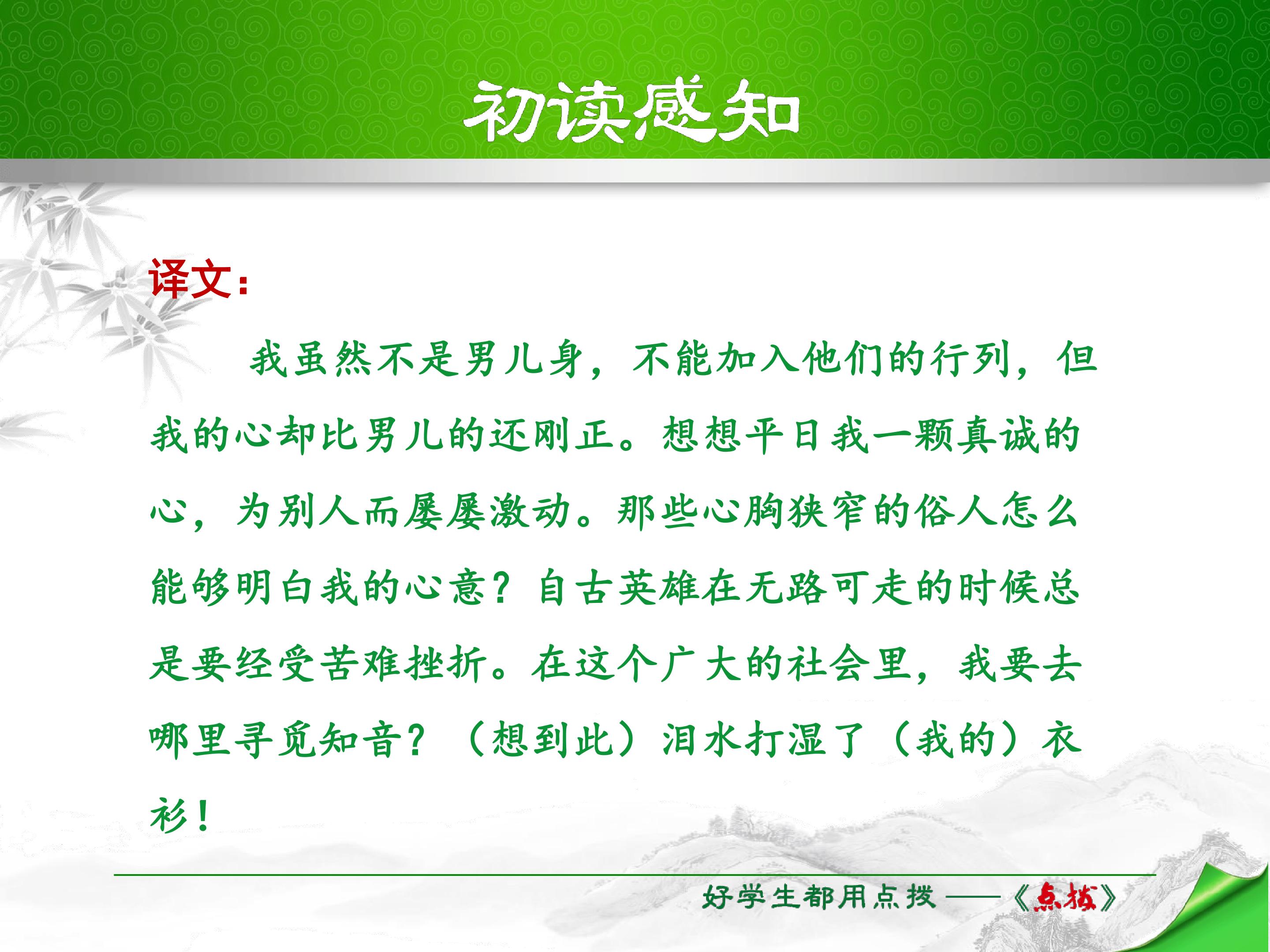 初读感知

译文：

我虽然不是男儿身，不能加入他们的行列，但我的心却比男儿的还刚正。想想平日我一颗真诚的心，为别人而屡屡激动。那些心胸狭窄的俗人怎么能够明白我的心意？自古英雄在无路可走的时候总是要经受苦难挫折。在这个广大的社会里，我要去哪里寻觅知音？（想到此）泪水打湿了（我的）衣衫！

好学生都用点拨——《点拨》